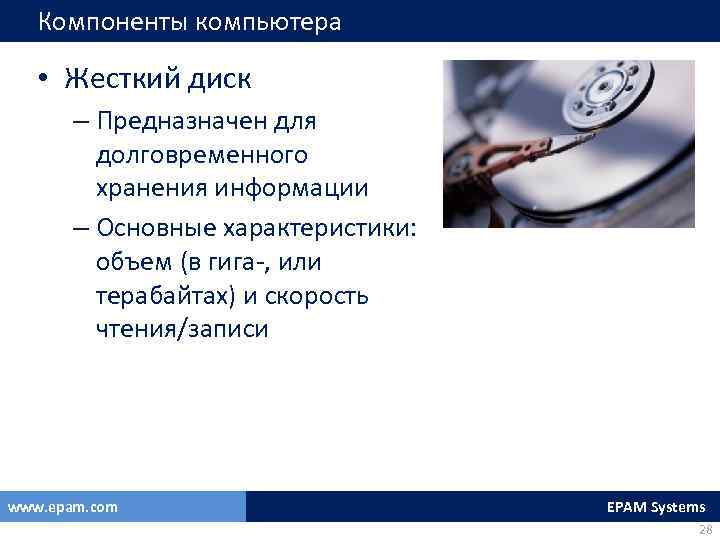 Компоненты компьютера

• Жесткий диск

– Предназначен для долговременного хранения информации

– Основные характеристики: объем (в гига-, или терабайтах) и скорость чтения/записи

www.epam.com

EPAM Systems

28